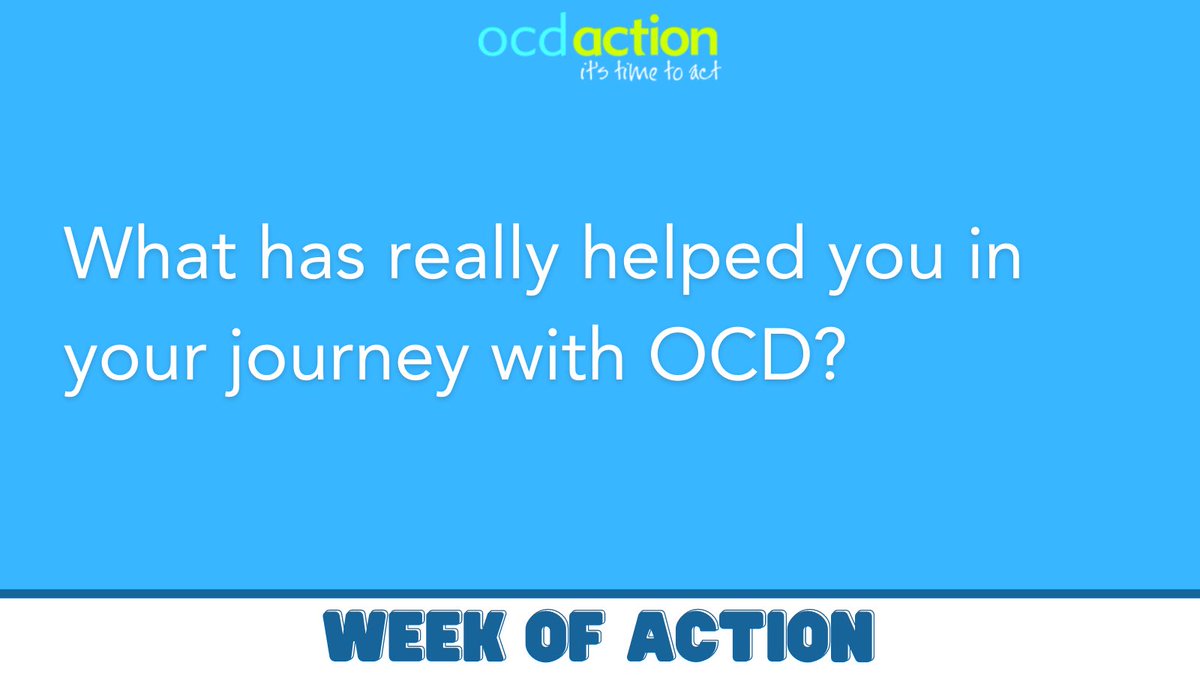 ocdaction
it's time to act

What has really helped you in your journey with OCD?

WEEK OF ACTION